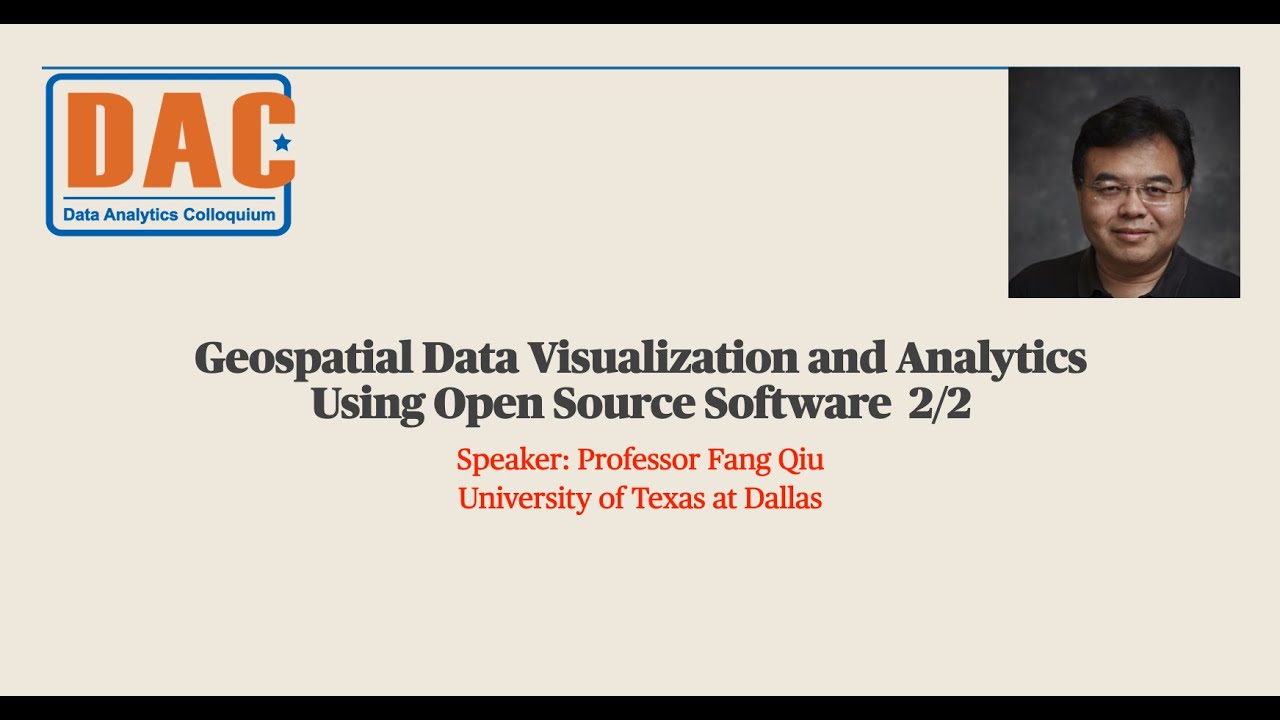 DAC
Data Analytics Colloquium

Geospatial Data Visualization and Analytics Using Open Source Software 2/2

Speaker: Professor Fang Qiu
University of Texas at Dallas